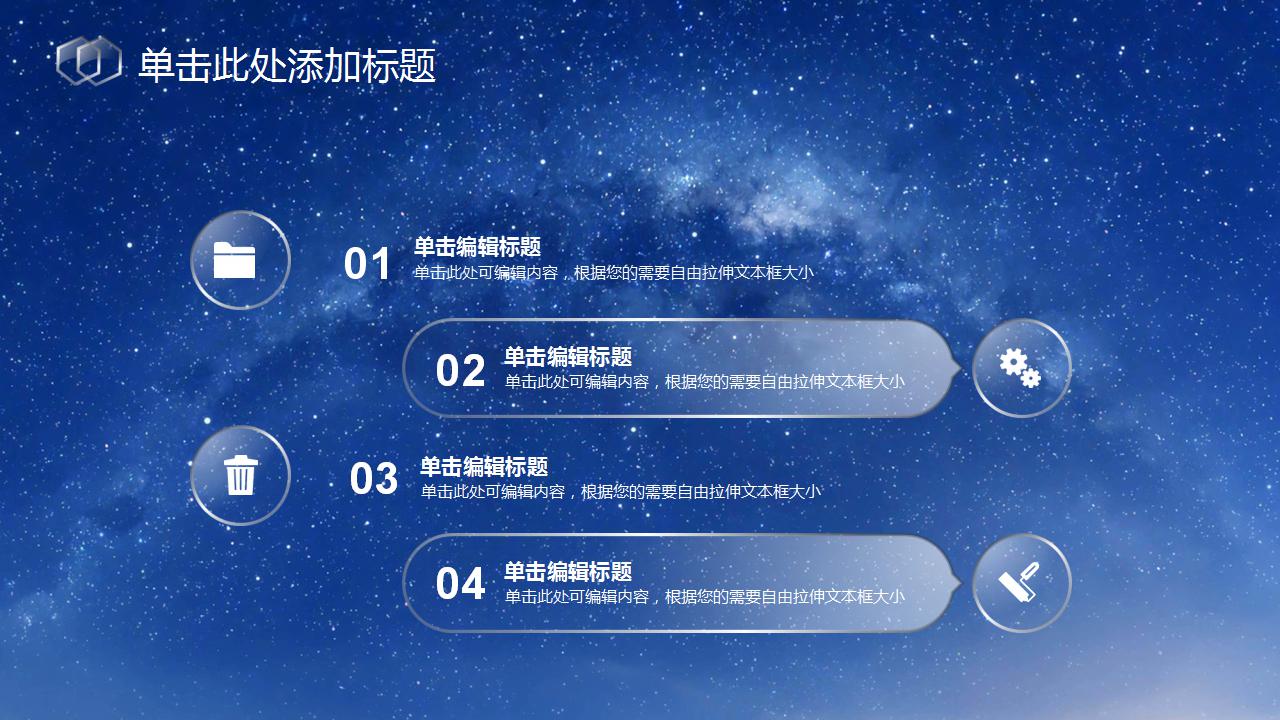 单击此处添加标题

01
单击编辑标题
单击此处可编辑内容，根据您的需要自由拉伸文本框大小

02
单击编辑标题
单击此处可编辑内容，根据您的需要自由拉伸文本框大小

03
单击编辑标题
单击此处可编辑内容，根据您的需要自由拉伸文本框大小

04
单击编辑标题
单击此处可编辑内容，根据您的需要自由拉伸文本框大小